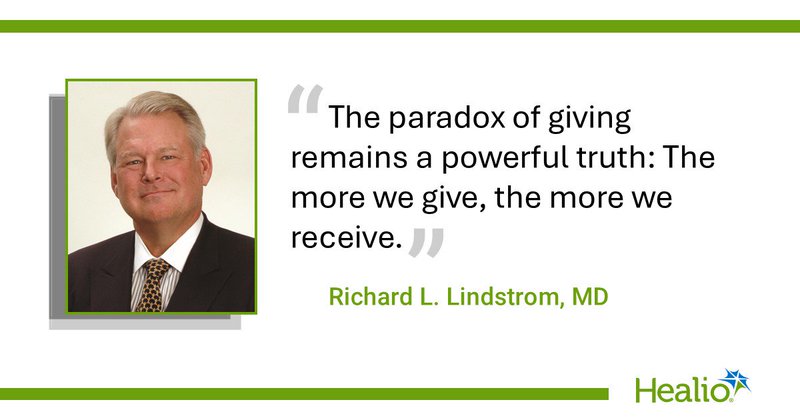 “The paradox of giving remains a powerful truth: The more we give, the more we receive.”

Richard L. Lindstrom, MD

Healio